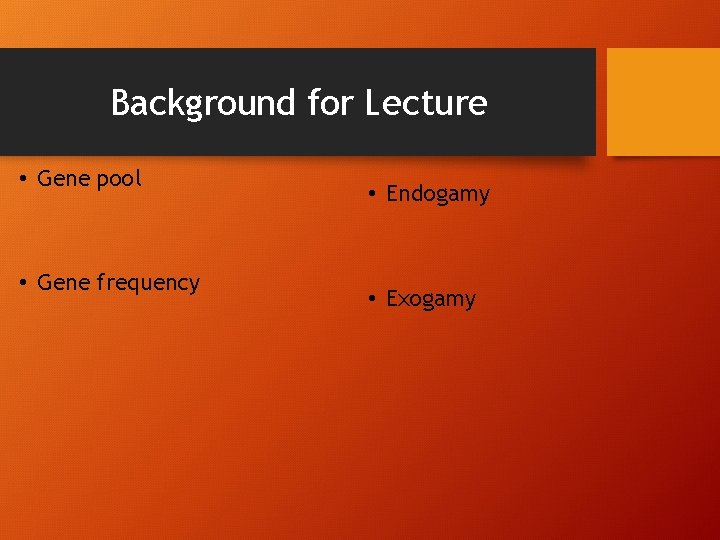 Background for Lecture

• Gene pool

• Gene frequency

• Endogamy

• Exogamy